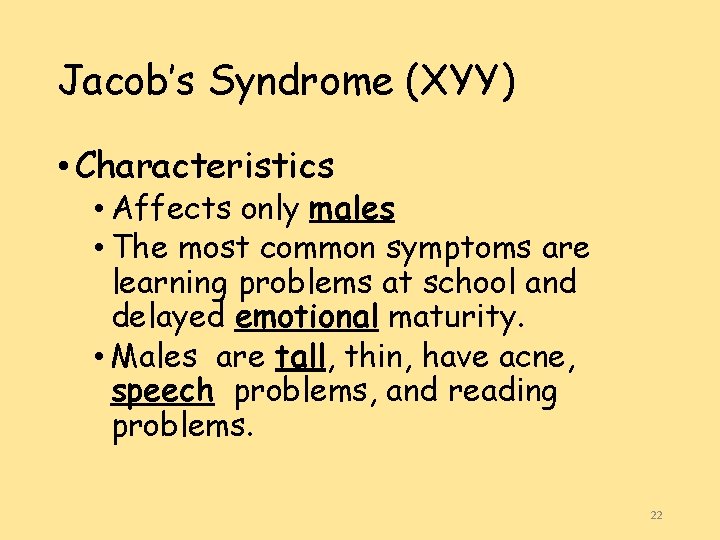 Jacob's Syndrome (XYY)

• Characteristics
• Affects only males
• The most common symptoms are learning problems at school and delayed emotional maturity.
• Males are tall, thin, have acne, speech problems, and reading problems.

22